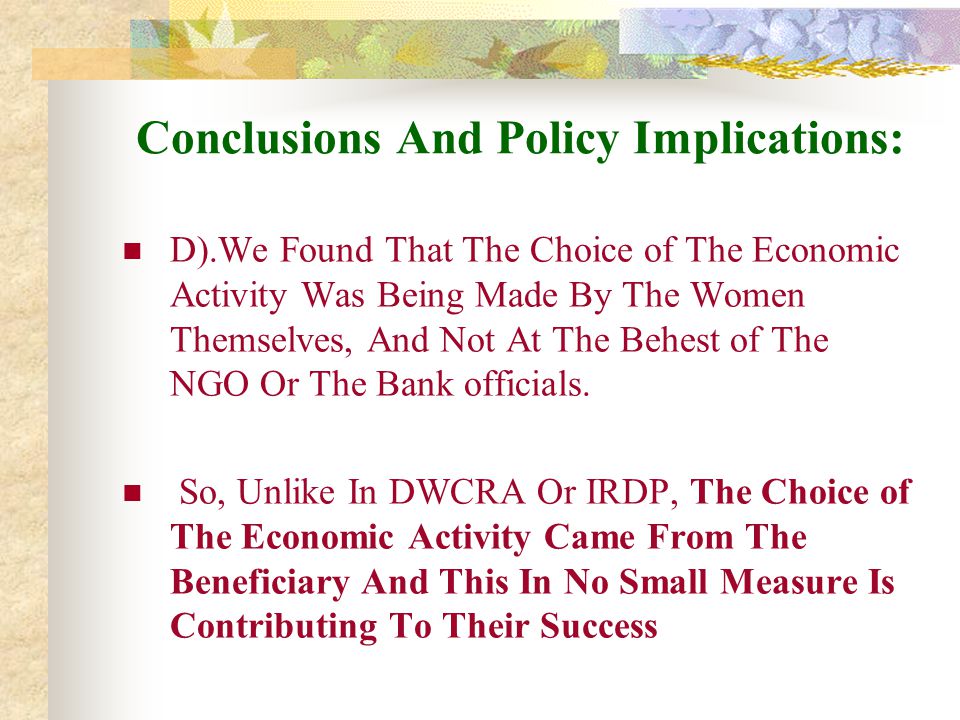 Conclusions And Policy Implications:

D).We Found That The Choice of The Economic Activity Was Being Made By The Women Themselves, And Not At The Behest of The NGO Or The Bank officials.

So, Unlike In DWCRA Or IRDP, The Choice of The Economic Activity Came From The Beneficiary And This In No Small Measure Is Contributing To Their Success